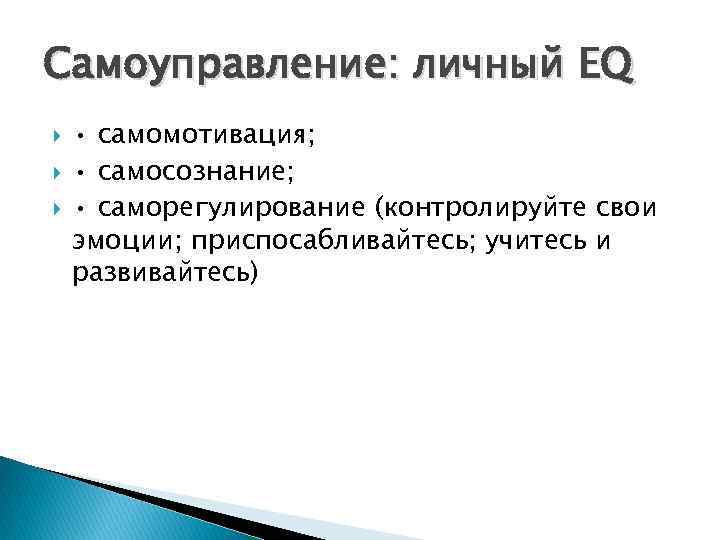 Самоуправление: личный EQ

• самомотивация;

• самосознание;

• саморегулирование (контролируйте свои эмоции; приспосабливайтесь; учитесь и развивайтесь)